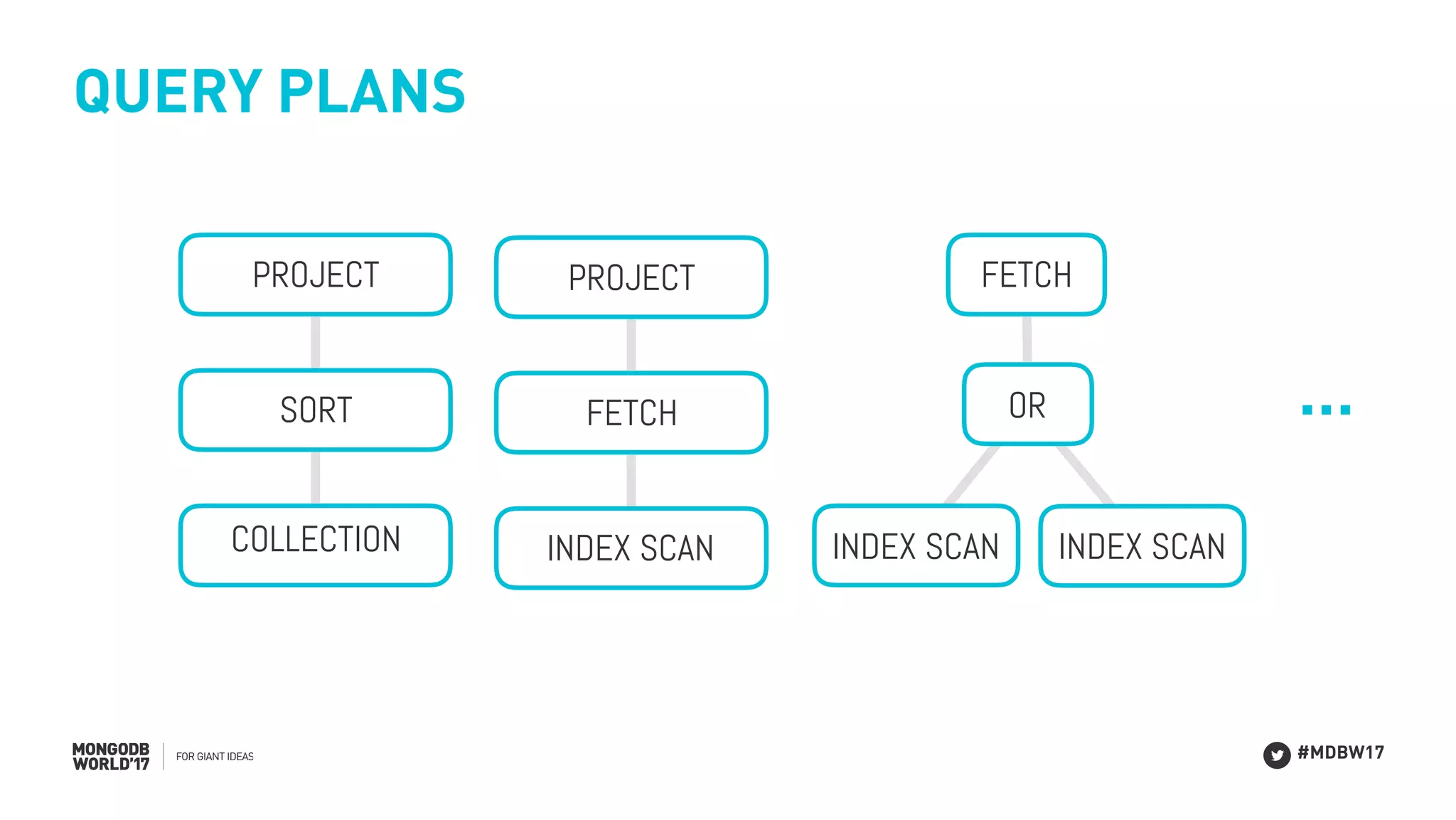 QUERY PLANS

PROJECT

SORT

COLLECTION

PROJECT

FETCH

INDEX SCAN

FETCH

OR

INDEX SCAN

INDEX SCAN

...

MONGODB WORLD'17

FOR GIANT IDEAS

#MDBW17